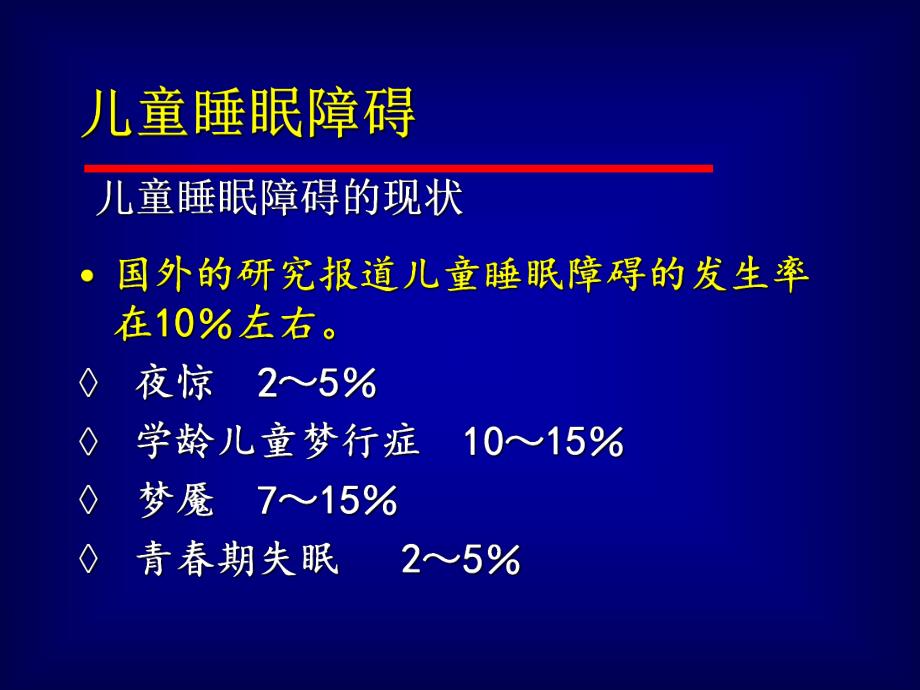 儿童睡眠障碍

儿童睡眠障碍的现状

• 国外的研究报道儿童睡眠障碍的发生率在10%左右。

◊ 夜惊 2～5%

◊ 学龄儿童梦行症 10～15%

◊ 梦魇 7～15%

◊ 青春期失眠 2～5%